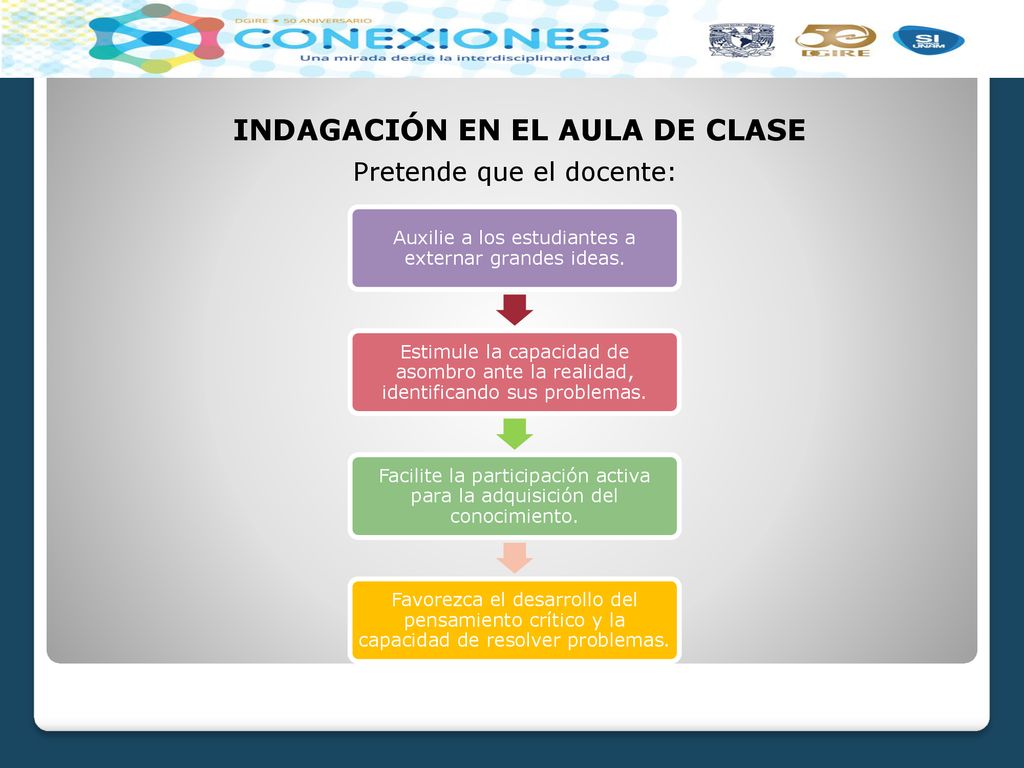 DGIRE • 50 ANIVERSARIO
CONEXIONES
Una mirada desde la interdisciplinariedad

50 DGIRE

SI UNAM

INDAGACIÓN EN EL AULA DE CLASE

Pretende que el docente:

Auxilie a los estudiantes a externar grandes ideas.

Estimule la capacidad de asombro ante la realidad, identificando sus problemas.

Facilite la participación activa para la adquisición del conocimiento.

Favorezca el desarrollo del pensamiento crítico y la capacidad de resolver problemas.